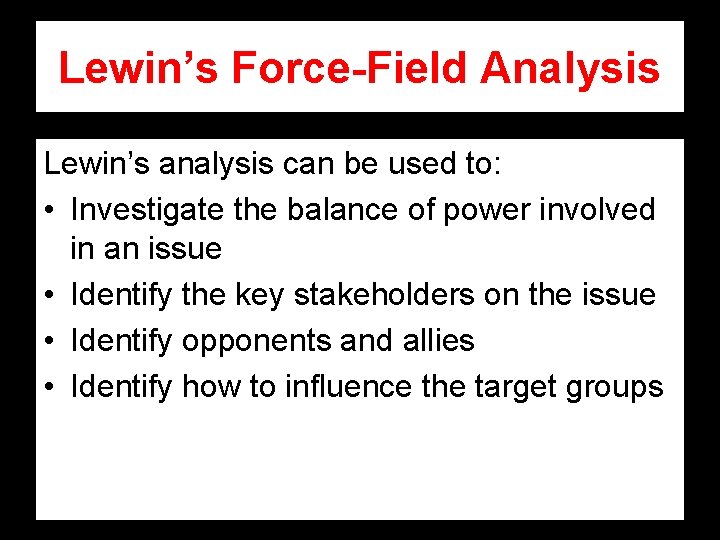 Lewin’s Force-Field Analysis

Lewin’s analysis can be used to:

• Investigate the balance of power involved in an issue
• Identify the key stakeholders on the issue
• Identify opponents and allies
• Identify how to influence the target groups